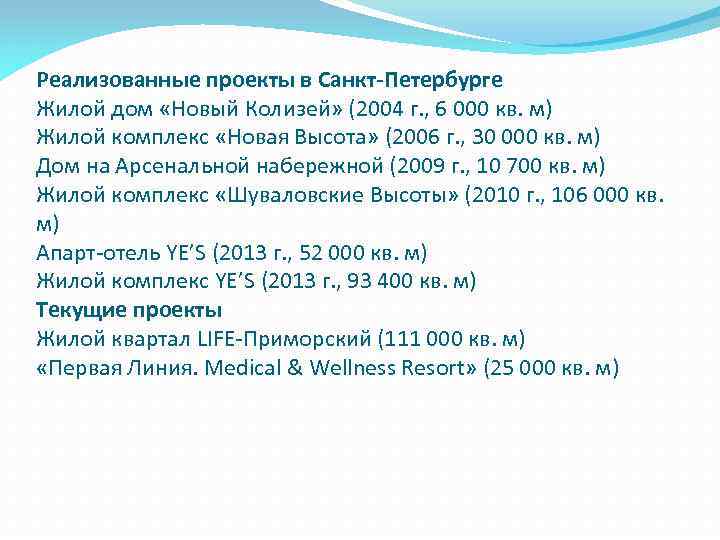 Реализованные проекты в Санкт-Петербурге
Жилой дом «Новый Колизей» (2004 г., 6 000 кв. м)
Жилой комплекс «Новая Высота» (2006 г., 30 000 кв. м)
Дом на Арсенальной набережной (2009 г., 10 700 кв. м)
Жилой комплекс «Шуваловские Высоты» (2010 г., 106 000 кв. м)
Апарт-отель YE'S (2013 г., 52 000 кв. м)
Жилой комплекс YE'S (2013 г., 93 400 кв. м)
Текущие проекты
Жилой квартал LIFE-Приморский (111 000 кв. м)
«Первая Линия. Medical & Wellness Resort» (25 000 кв. м)